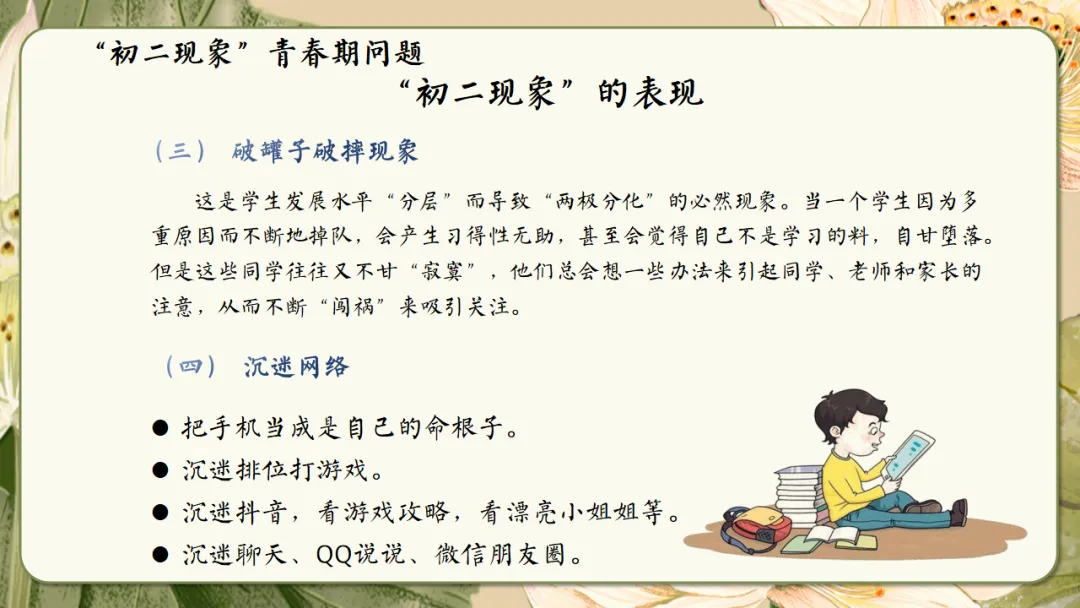 “初二现象”青春期问题

“初二现象”的表现

（三） 破罐子破摔现象

这是学生发展水平“分层”而导致“两极分化”的必然现象。当一个学生因为多重原因而不断地掉队，会产生习得性无助，甚至会觉得自己不是学习的料，自甘堕落。但是这些同学往往又不甘“寂寞”，他们总会想一些办法来引起同学、老师和家长的注意，从而不断“闯祸”来吸引关注。

（四） 沉迷网络

● 把手机当成是自己的命根子。
● 沉迷排位打游戏。
● 沉迷抖音，看游戏攻略，看漂亮小姐姐等。
● 沉迷聊天、QQ说说、微信朋友圈。